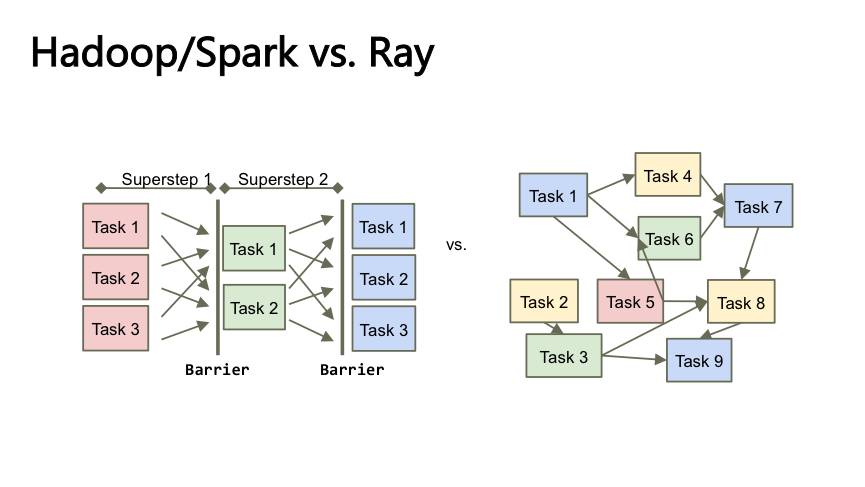 Hadoop/Spark vs. Ray

Superstep 1
Superstep 2
Task 1
Task 2
Task 3
Task 1
Task 2
Task 1
Task 2
Task 3
Barrier
Barrier

vs.

Task 1
Task 4
Task 7
Task 6
Task 2
Task 5
Task 8
Task 3
Task 9